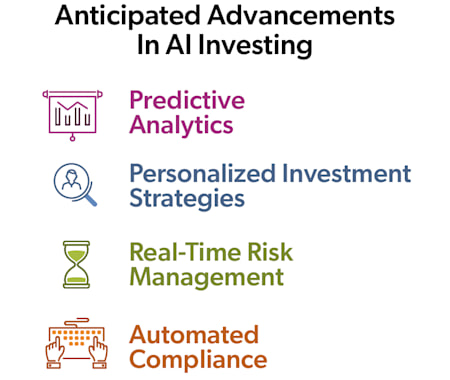 Anticipated Advancements In AI Investing

Predictive Analytics

Personalized Investment Strategies

Real-Time Risk Management

Automated Compliance